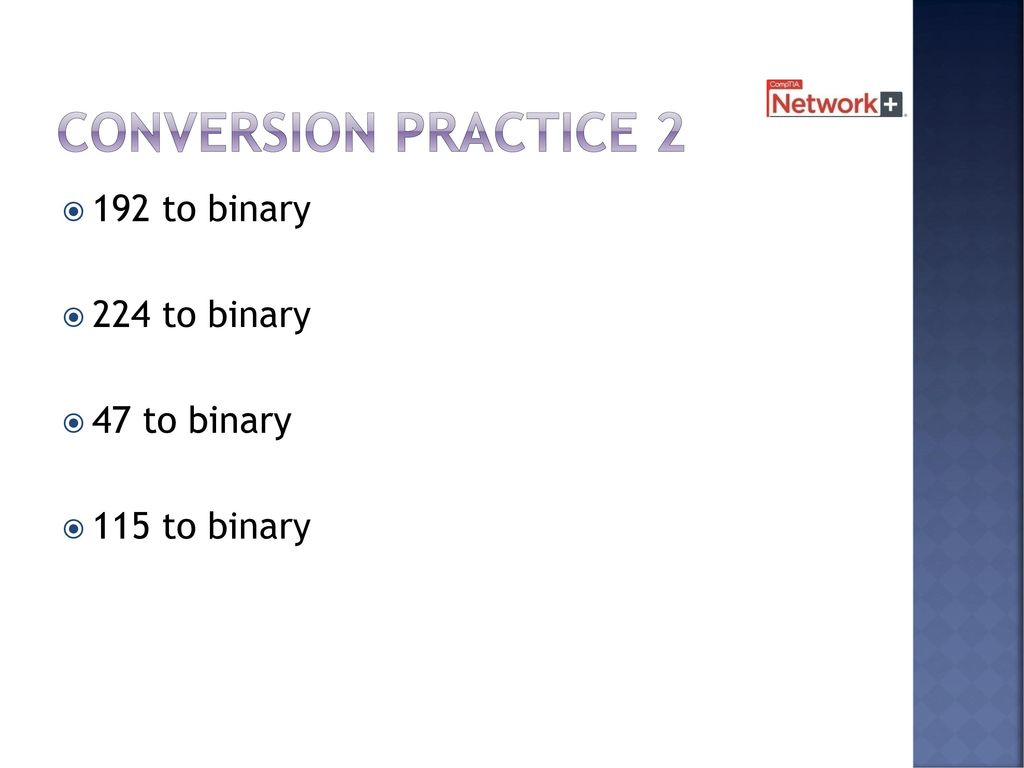 CONVERSION PRACTICE 2

CompTIA Network+

192 to binary

224 to binary

47 to binary

115 to binary